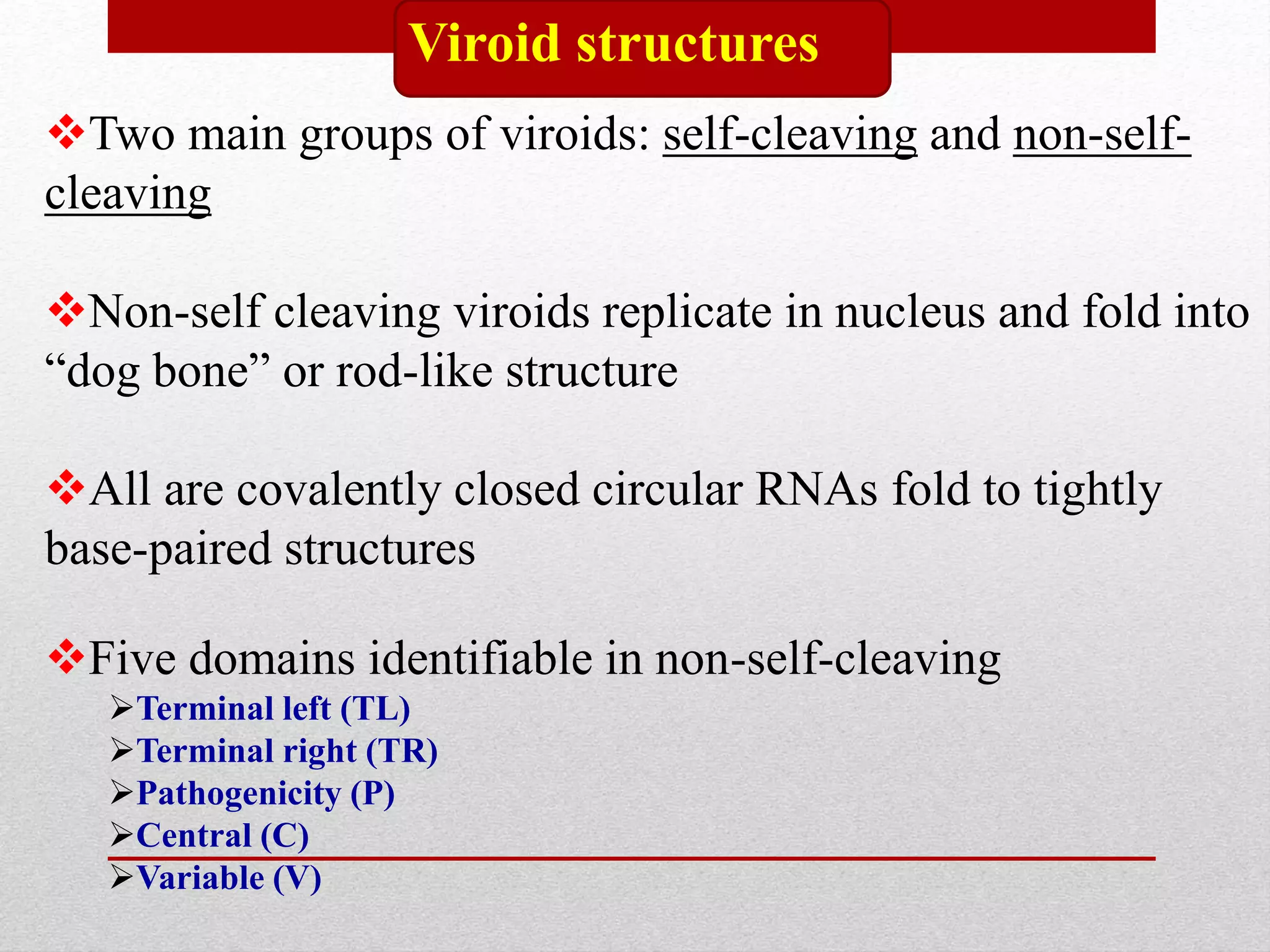 Viroid structures

❖Two main groups of viroids: self-cleaving and non-self-cleaving

❖Non-self cleaving viroids replicate in nucleus and fold into “dog bone” or rod-like structure

❖All are covalently closed circular RNAs fold to tightly base-paired structures

❖Five domains identifiable in non-self-cleaving
➢Terminal left (TL)
➢Terminal right (TR)
➢Pathogenicity (P)
➢Central (C)
➢Variable (V)